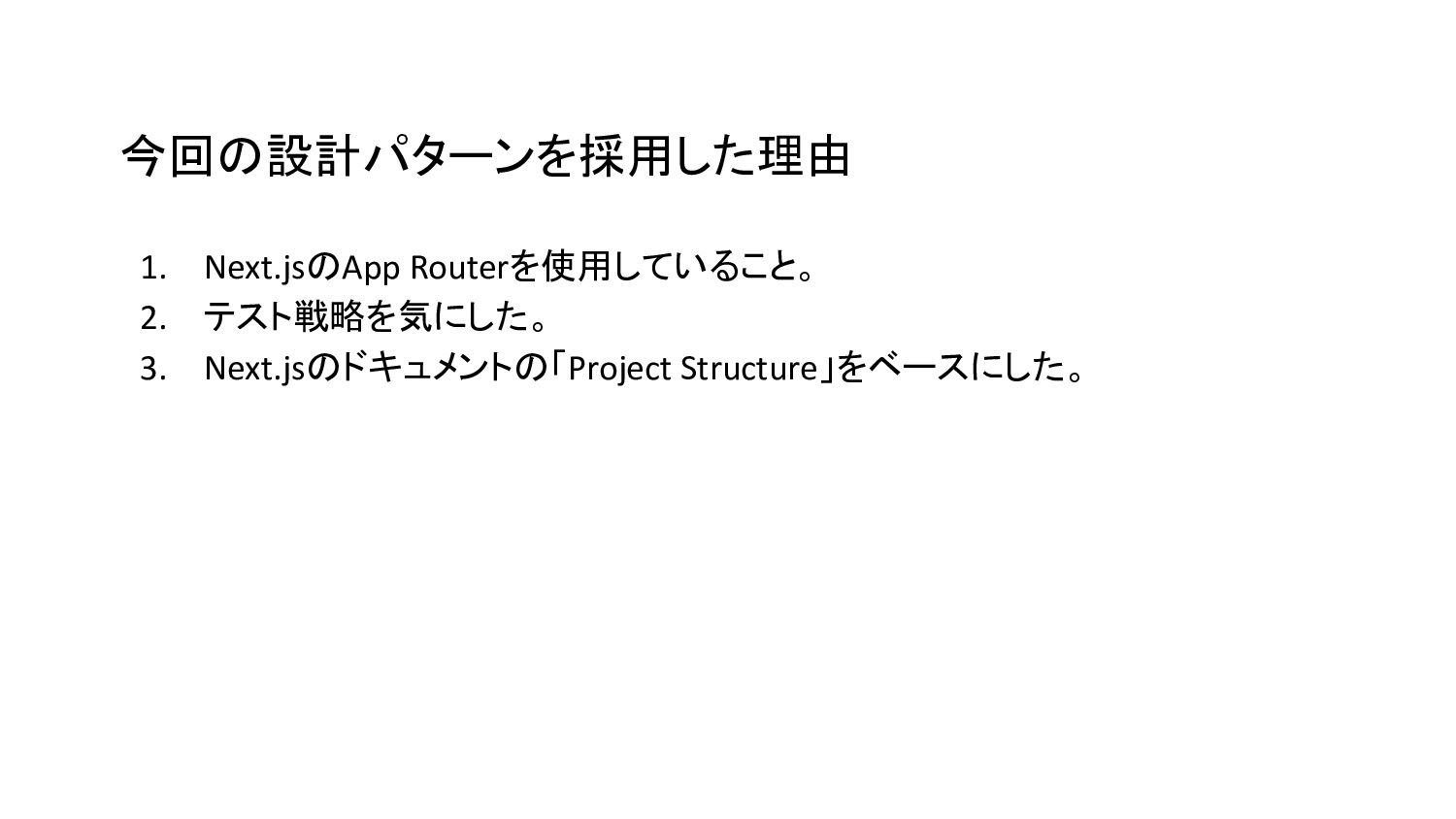 今回の設計パターンを採用した理由

1. Next.jsのApp Routerを使用していること。
2. テスト戦略を気にした。
3. Next.jsのドキュメントの「Project Structure」をベースにした。